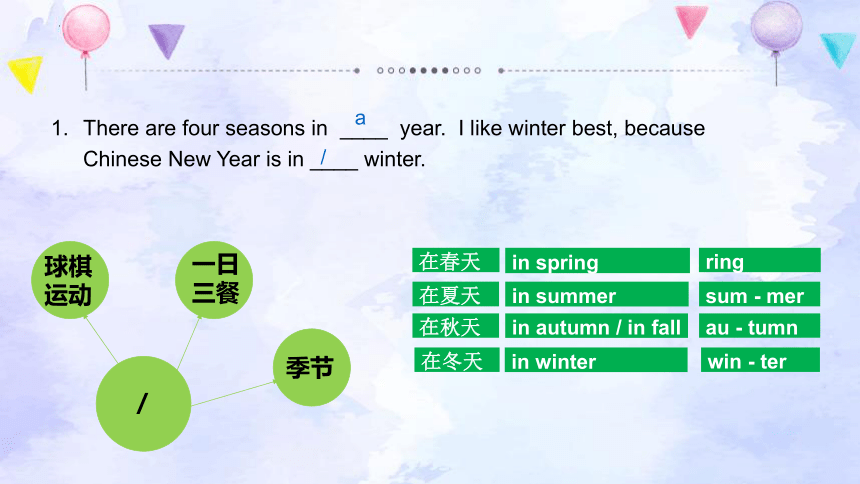 1. There are four seasons in a ____ year. I like winter best, because Chinese New Year is in / ____ winter.

球棋运动

一日三餐

季节

/

| 在春天 | in spring | ring |
|---|---|---|
| 在夏天 | in summer | sum - mer |
| 在秋天 | in autumn / in fall | au - tumn |
| 在冬天 | in winter | win - ter |